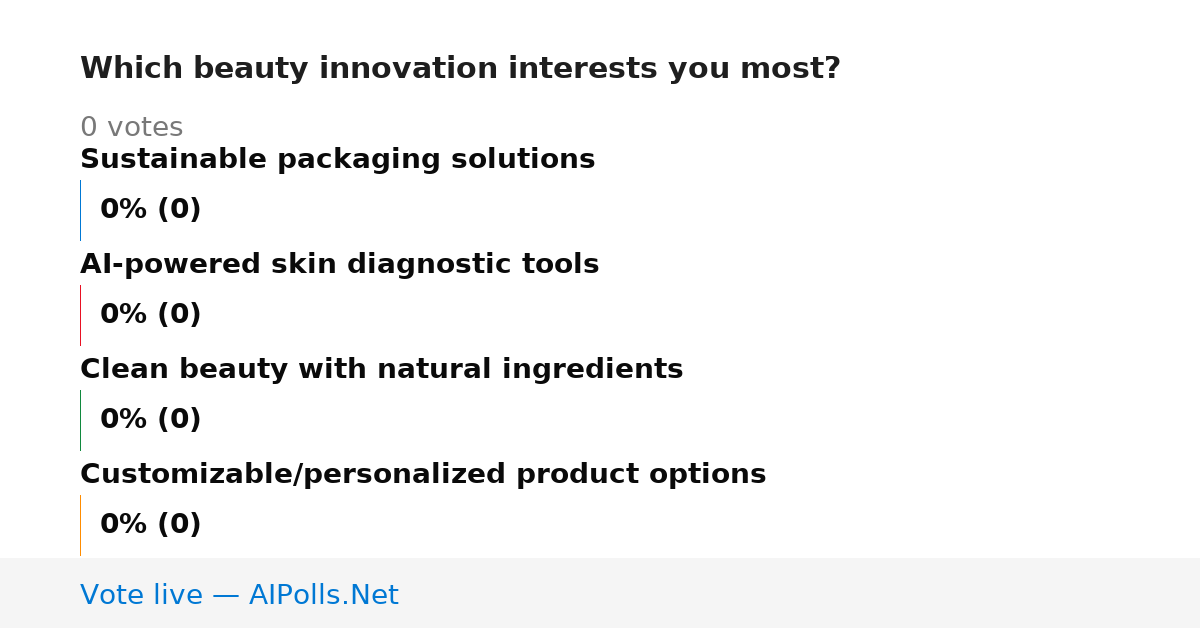 Which beauty innovation interests you most?

0 votes

Sustainable packaging solutions

0% (0)

AI-powered skin diagnostic tools

0% (0)

Clean beauty with natural ingredients

0% (0)

Customizable/personalized product options

0% (0)

Vote live — AIPolls.Net